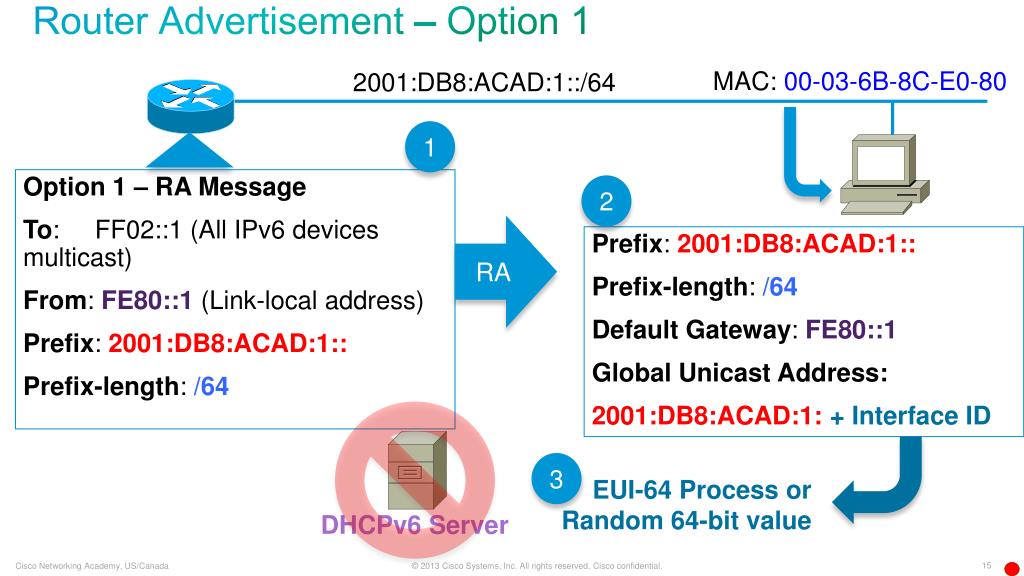 Router Advertisement – Option 1

2001:DB8:ACAD:1::/64

MAC: 00-03-6B-8C-E0-80

1

Option 1 – RA Message

To: FF02::1 (All IPv6 devices multicast)

From: FE80::1 (Link-local address)

Prefix: 2001:DB8:ACAD:1::

Prefix-length: /64

RA

2

Prefix: 2001:DB8:ACAD:1::

Prefix-length: /64

Default Gateway: FE80::1

Global Unicast Address:

2001:DB8:ACAD:1: + Interface ID

3

EUI-64 Process or Random 64-bit value

DHCPv6 Server

Cisco Networking Academy, US/Canada

© 2013 Cisco Systems, Inc. All rights reserved. Cisco confidential.

15